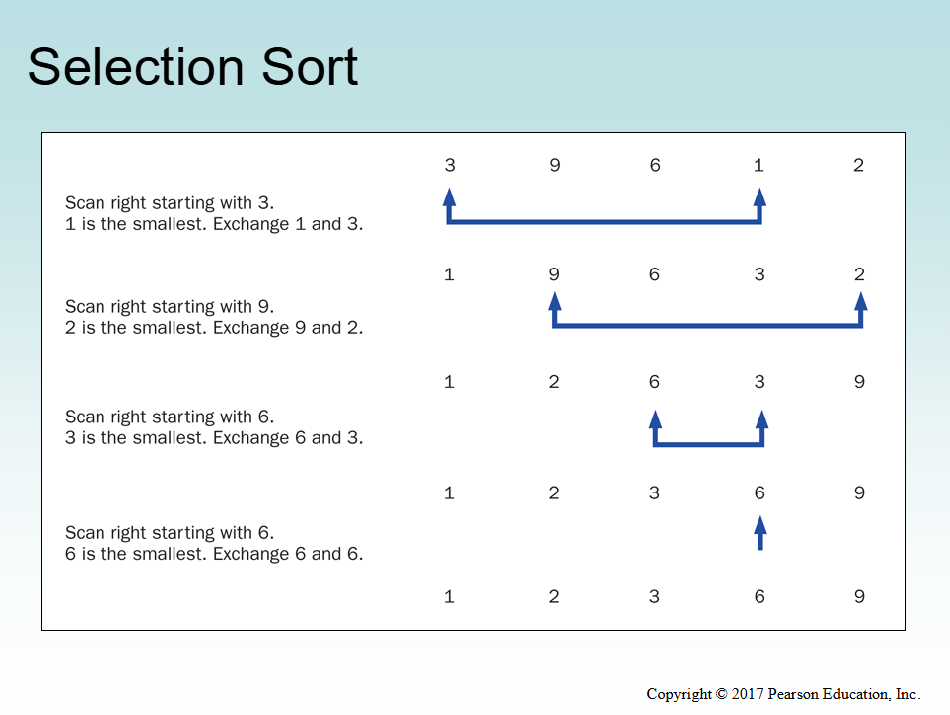 Selection Sort

3 9 6 1 2

Scan right starting with 3.
1 is the smallest. Exchange 1 and 3.

1 9 6 3 2

Scan right starting with 9.
2 is the smallest. Exchange 9 and 2.

1 2 6 3 9

Scan right starting with 6.
3 is the smallest. Exchange 6 and 3.

1 2 3 6 9

Scan right starting with 6.
6 is the smallest. Exchange 6 and 6.

1 2 3 6 9

Copyright © 2017 Pearson Education, Inc.